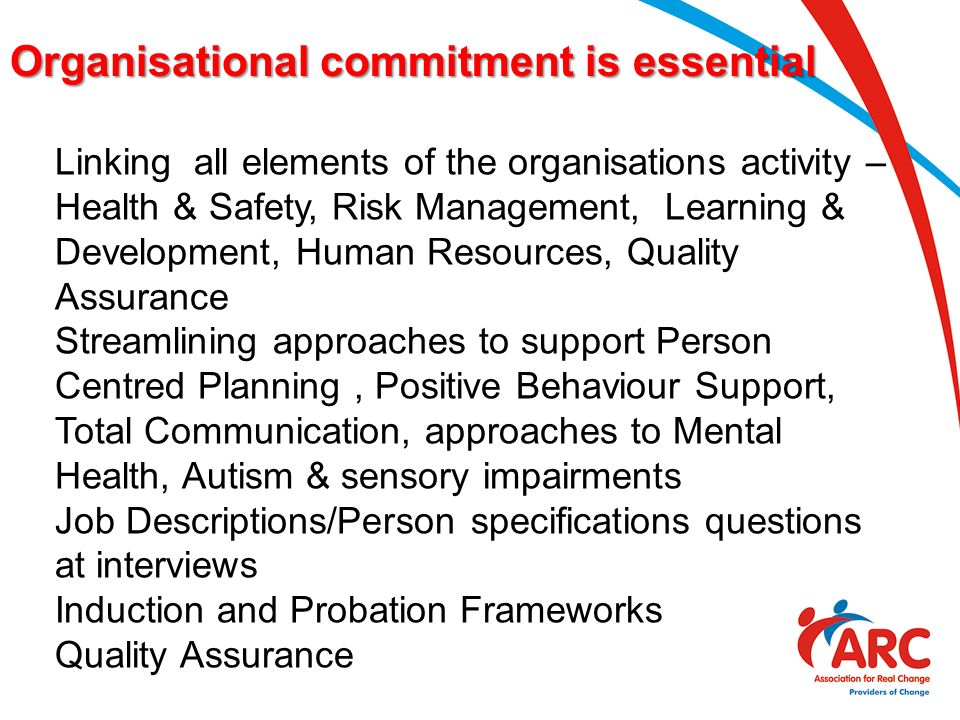 Organisational commitment is essential

Linking all elements of the organisations activity – Health & Safety, Risk Management, Learning & Development, Human Resources, Quality Assurance
Streamlining approaches to support Person Centred Planning , Positive Behaviour Support, Total Communication, approaches to Mental Health, Autism & sensory impairments
Job Descriptions/Person specifications questions at interviews
Induction and Probation Frameworks
Quality Assurance

ARC
Association for Real Change
Providers of Change